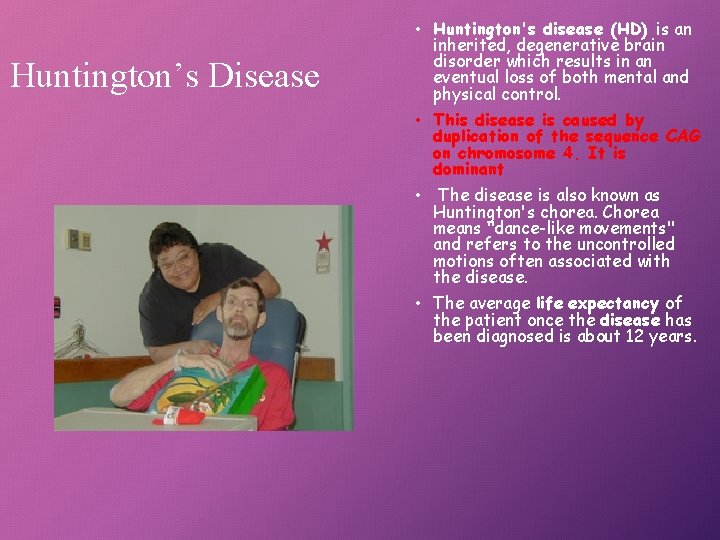 Huntington's Disease

• Huntington's disease (HD) is an inherited, degenerative brain disorder which results in an eventual loss of both mental and physical control.

• This disease is caused by duplication of the sequence CAG on chromosome 4. It is dominant

• The disease is also known as Huntington's chorea. Chorea means "dance-like movements" and refers to the uncontrolled motions often associated with the disease.

• The average life expectancy of the patient once the disease has been diagnosed is about 12 years.